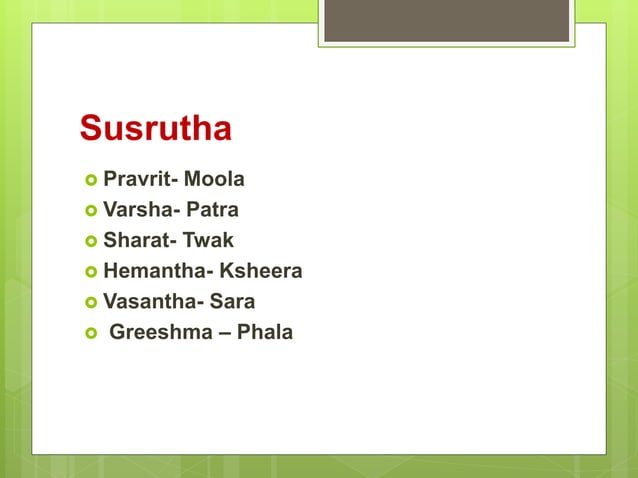 Susrutha

Pravrit- Moola
Varsha- Patra
Sharat- Twak
Hemantha- Ksheera
Vasantha- Sara
Greeshma – Phala